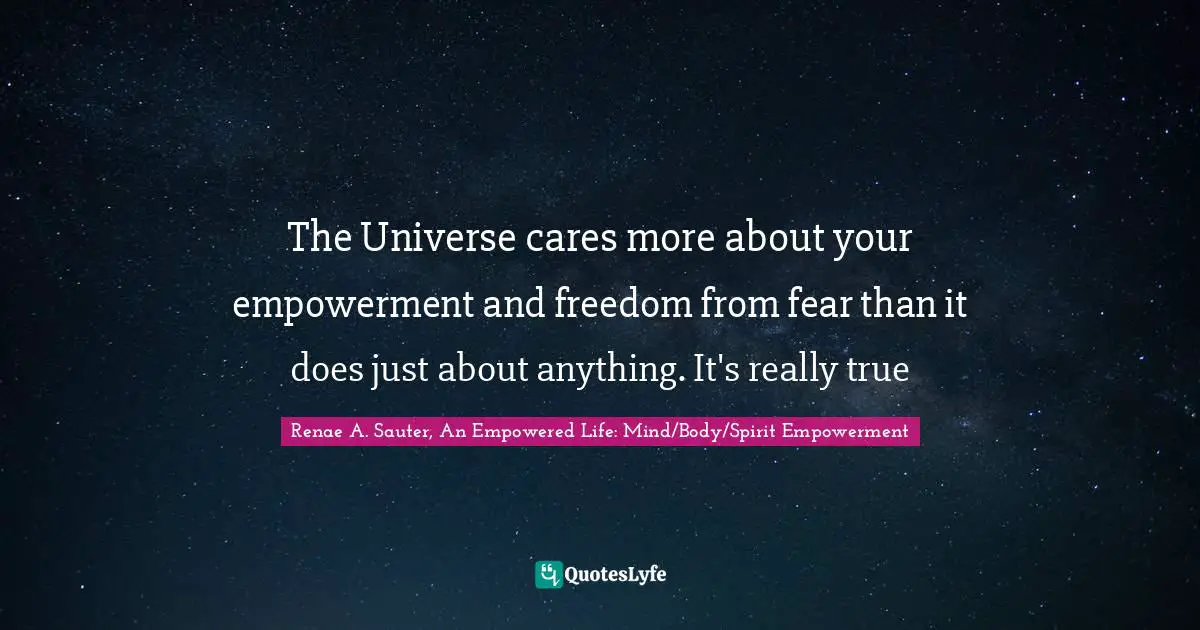 The Universe cares more about your empowerment and freedom from fear than it does just about anything. It's really true

Renae A. Sauter, An Empowered Life: Mind/Body/Spirit Empowerment

QuotesLyfe